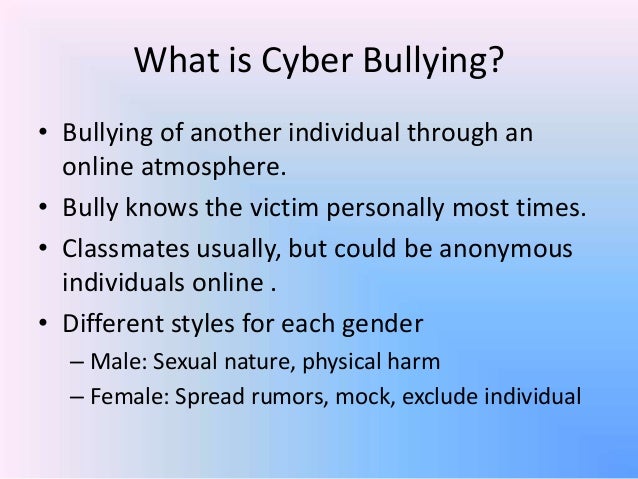 What is Cyber Bullying?

• Bullying of another individual through an online atmosphere.
• Bully knows the victim personally most times.
• Classmates usually, but could be anonymous individuals online .
• Different styles for each gender
– Male: Sexual nature, physical harm
– Female: Spread rumors, mock, exclude individual